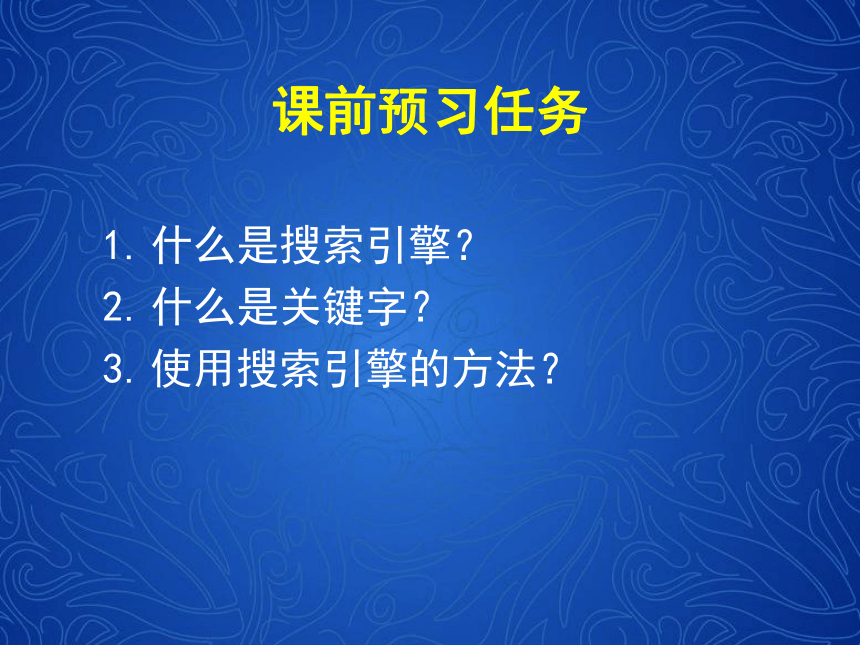 课前预习任务

1. 什么是搜索引擎？
2. 什么是关键字？
3. 使用搜索引擎的方法？